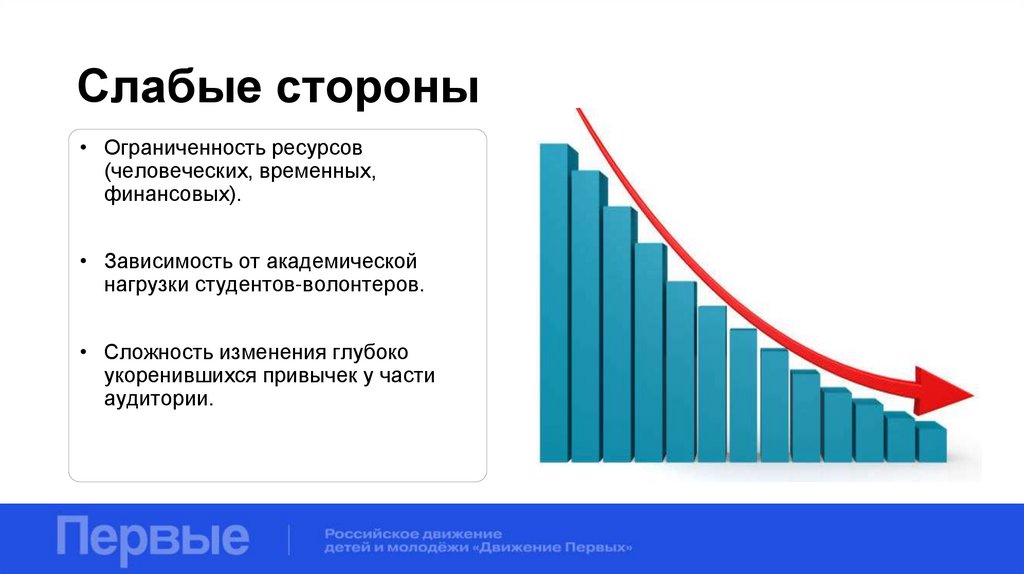 Слабые стороны

• Ограниченность ресурсов (человеческих, временных, финансовых).

• Зависимость от академической нагрузки студентов-волонтеров.

• Сложность изменения глубоко укоренившихся привычек у части аудитории.

Первые

Российское движение детей и молодёжи «Движение Первых»